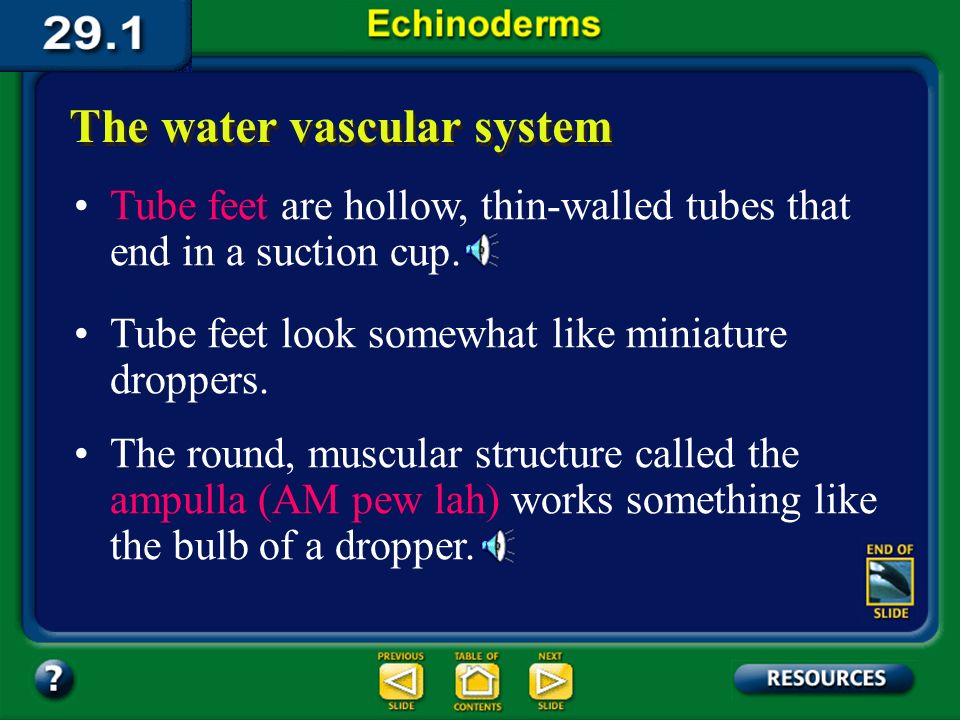 29.1

Echinoderms

The water vascular system

• Tube feet are hollow, thin-walled tubes that end in a suction cup.

• Tube feet look somewhat like miniature droppers.

• The round, muscular structure called the ampulla (AM pew lah) works something like the bulb of a dropper.

END OF SLIDE

?

PREVIOUS SLIDE

TABLE OF CONTENTS

NEXT SLIDE

RESOURCES